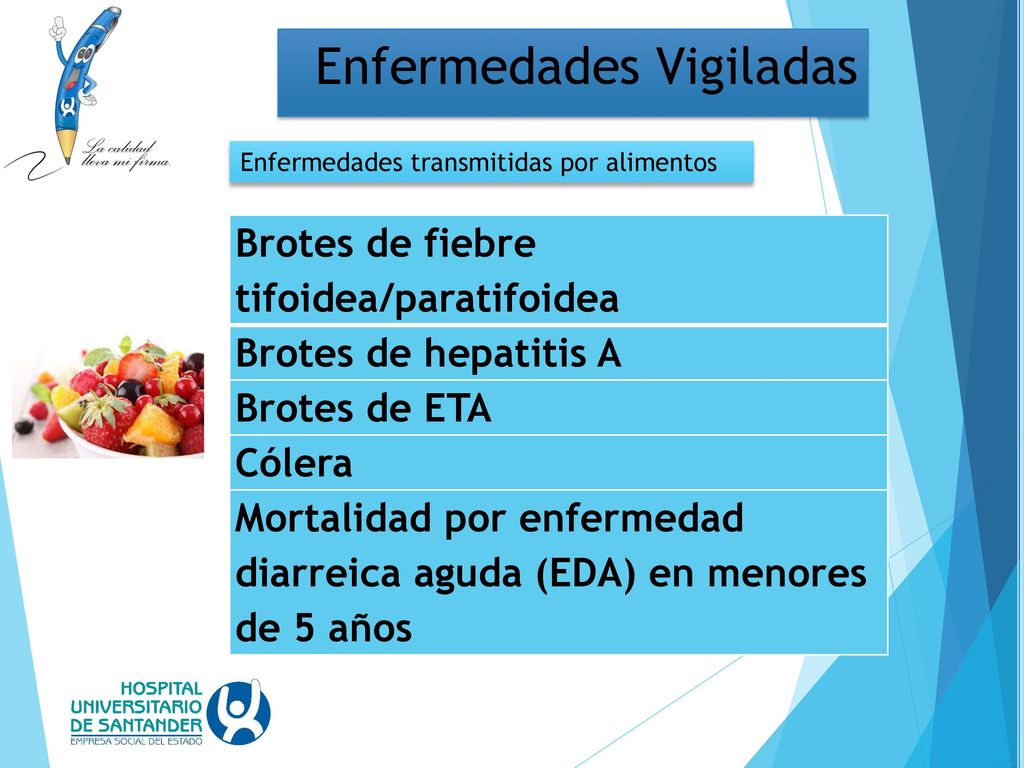 La calidad lleva mi firma.

Enfermedades Vigiladas

Enfermedades transmitidas por alimentos

| Brotes de fiebre tifoidea/paratifoidea |
|---|
| Brotes de hepatitis A |
| Brotes de ETA |
| Cólera |
| Mortalidad por enfermedad diarreica aguda (EDA) en menores de 5 años |

HOSPITAL UNIVERSITARIO DE SANTANDER
EMPRESA SOCIAL DEL ESTADO